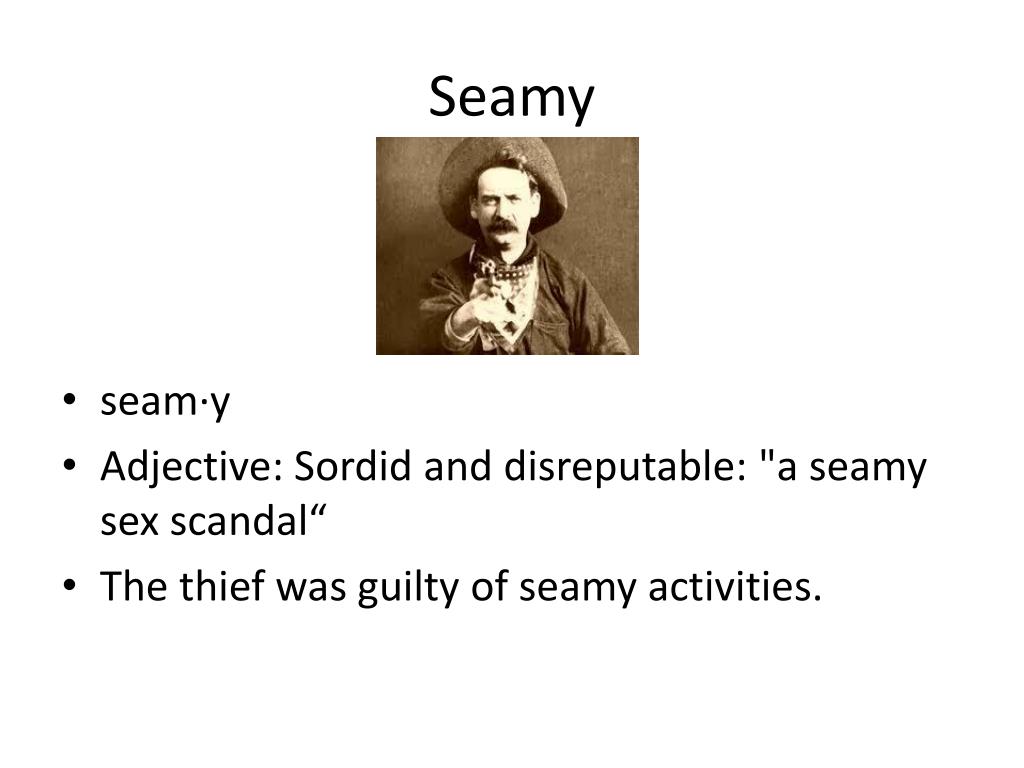 Seamy

• seam·y
• Adjective: Sordid and disreputable: "a seamy sex scandal“
• The thief was guilty of seamy activities.